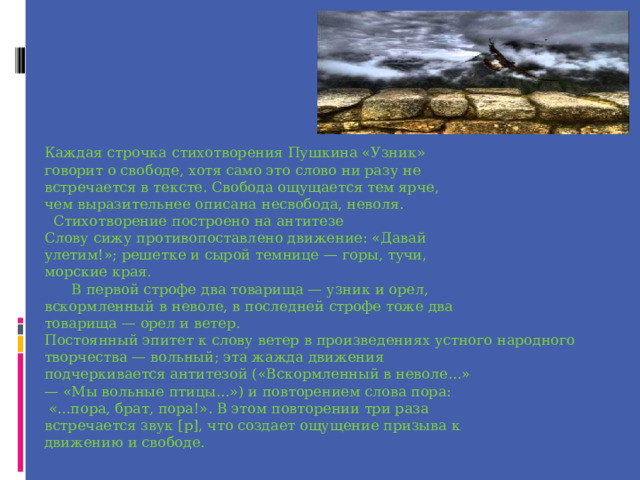 Каждая строчка стихотворения Пушкина «Узник» говорит о свободе, хотя само это слово ни разу не встречается в тексте. Свобода ощущается тем ярче, чем выразительнее описана несвобода, неволя.
Стихотворение построено на антитезе
Слову сижу противопоставлено движение: «Давай улетим!»; решетке и сырой темнице — горы, тучи, морские края.
В первой строфе два товарища — узник и орел, вскормленный в неволе, в последней строфе тоже два товарища — орел и ветер.
Постоянный эпитет к слову ветер в произведениях устного народного творчества — вольный; эта жажда движения подчеркивается антитезой («Вскормленный в неволе...» — «Мы вольные птицы...») и повторением слова пора: «...пора, брат, пора!». В этом повторении три раза встречается звук [р], что создает ощущение призыва к движению и свободе.